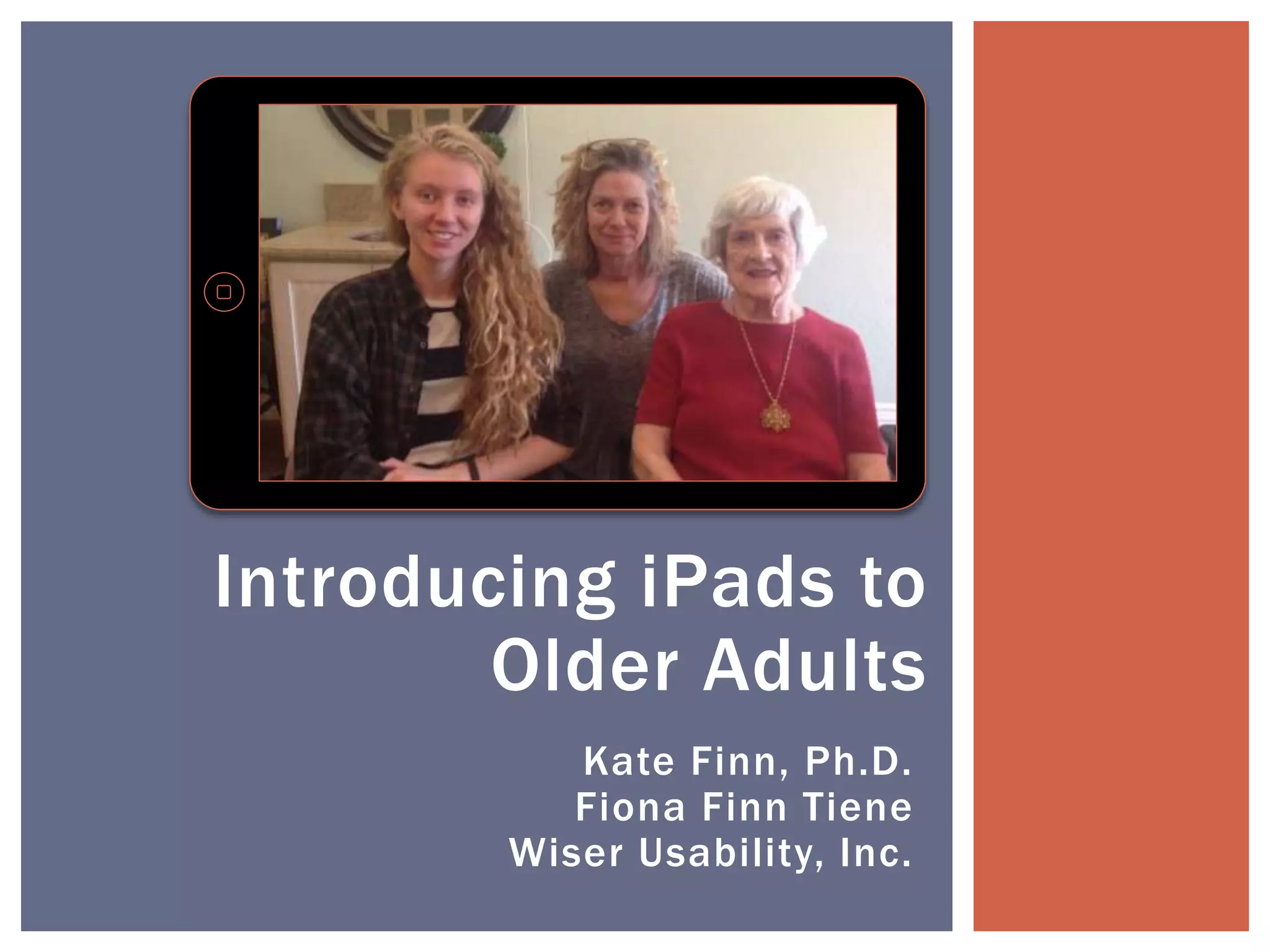 Introducing iPads to Older Adults

Kate Finn, Ph.D.
Fiona Finn Tiene
Wiser Usability, Inc.